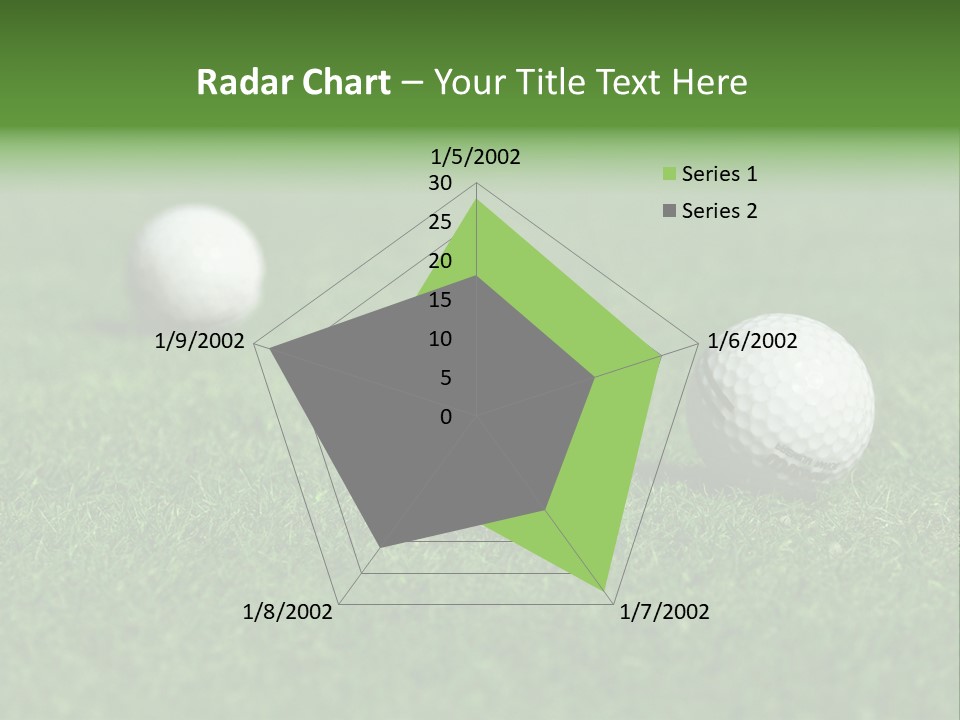 Radar Chart – Your Title Text Here

1/5/2002
30
25
20
15
10
5
0
1/6/2002
1/7/2002
1/8/2002
1/9/2002

Series 1
Series 2